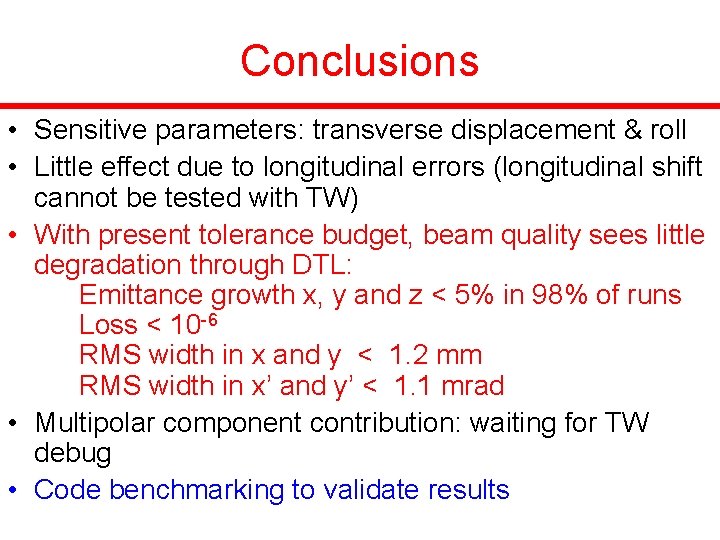 Conclusions

• Sensitive parameters: transverse displacement & roll
• Little effect due to longitudinal errors (longitudinal shift cannot be tested with TW)
• With present tolerance budget, beam quality sees little degradation through DTL:
Emittance growth x, y and z < 5% in 98% of runs
Loss < $10^{-6}$
RMS width in x and y < 1.2 mm
RMS width in x' and y' < 1.1 mrad
• Multipolar component contribution: waiting for TW debug
• Code benchmarking to validate results